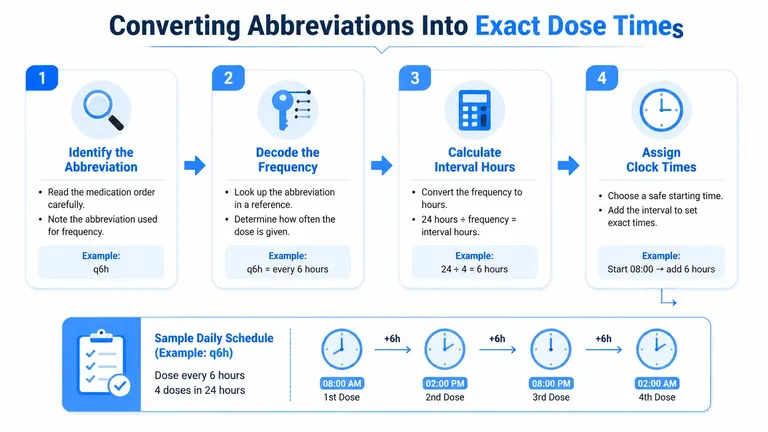 Converting Abbreviations Into Exact Dose Times

1
Identify the Abbreviation
• Read the medication order carefully.
• Note the abbreviation used for frequency.
Example:
q6h

2
Decode the Frequency
• Look up the abbreviation in a reference.
• Determine how often the dose is given.
Example:
q6h = every 6 hours

3
Calculate Interval Hours
• Convert the frequency to hours.
• 24 hours ÷ frequency = interval hours.
Example:
24 ÷ 4 = 6 hours

4
Assign Clock Times
• Choose a safe starting time.
• Add the interval to set exact times.
Example:
Start 08:00 → add 6 hours

Sample Daily Schedule (Example: q6h)
Dose every 6 hours
4 doses in 24 hours

08:00 AM
1st Dose
+6h
02:00 PM
2nd Dose
+6h
08:00 PM
3rd Dose
+6h
02:00 AM
4th Dose